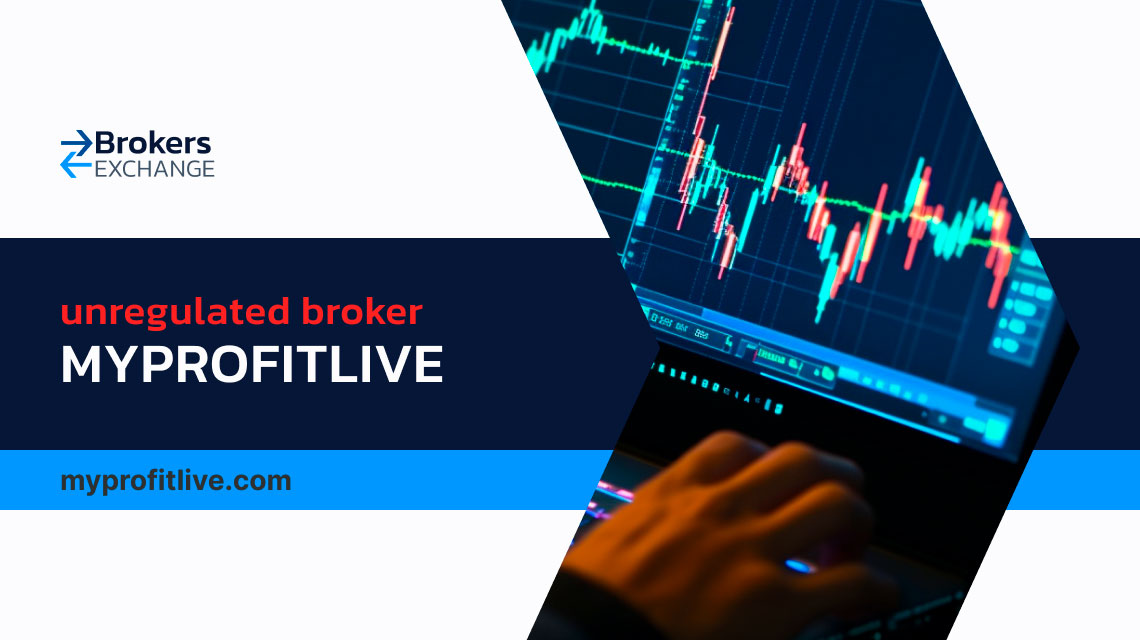 Brokers
EXCHANGE

unregulated broker
MYPROFITLIVE

myprofitlive.com